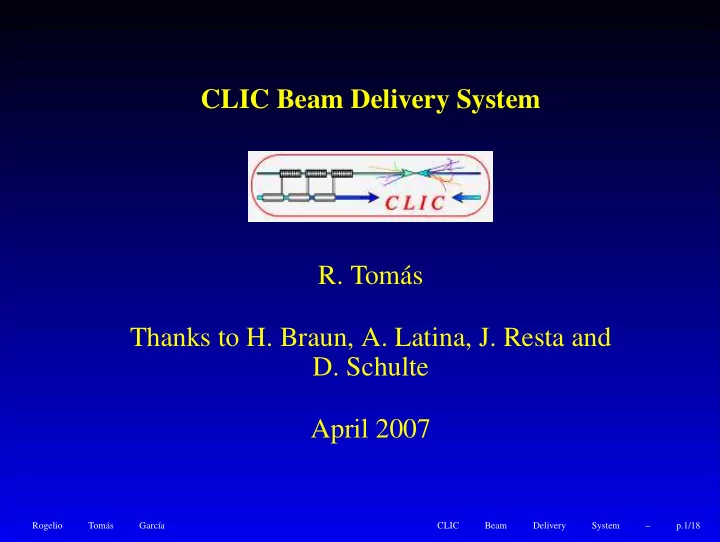 CLIC Beam Delivery System

CLIC

R. Tomás

Thanks to H. Braun, A. Latina, J. Resta and D. Schulte

April 2007

Rogelio Tomás García CLIC Beam Delivery System – p.1/18